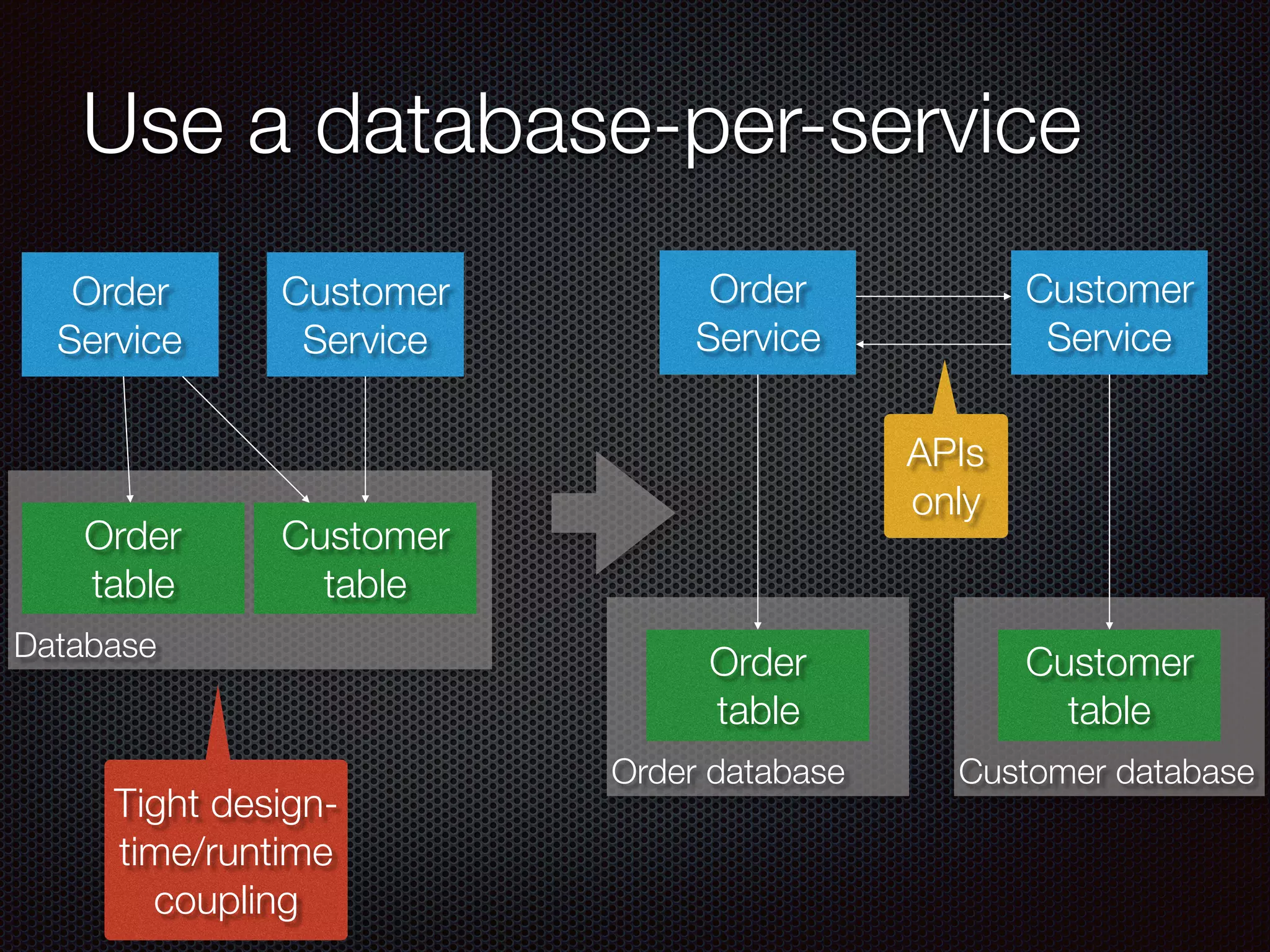 Use a database-per-service

Order Service

Customer Service

Order table

Customer table

Database

Tight design-time/runtime coupling

Order Service

Customer Service

APIs only

Order table

Order database

Customer table

Customer database